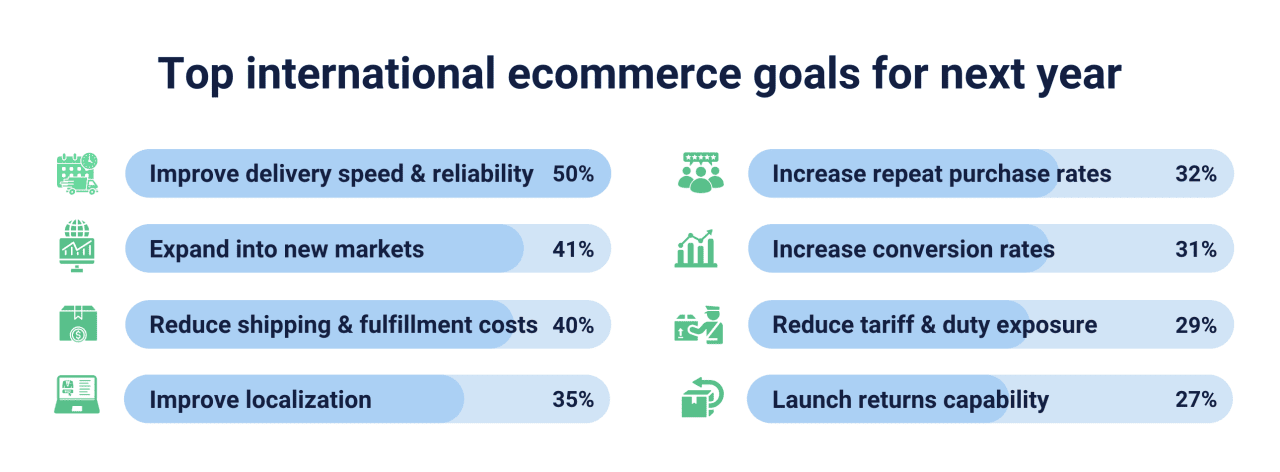 Top international ecommerce goals for next year

Improve delivery speed & reliability 50%

Expand into new markets 41%

Reduce shipping & fulfillment costs 40%

Improve localization 35%

Increase repeat purchase rates 32%

Increase conversion rates 31%

Reduce tariff & duty exposure 29%

Launch returns capability 27%